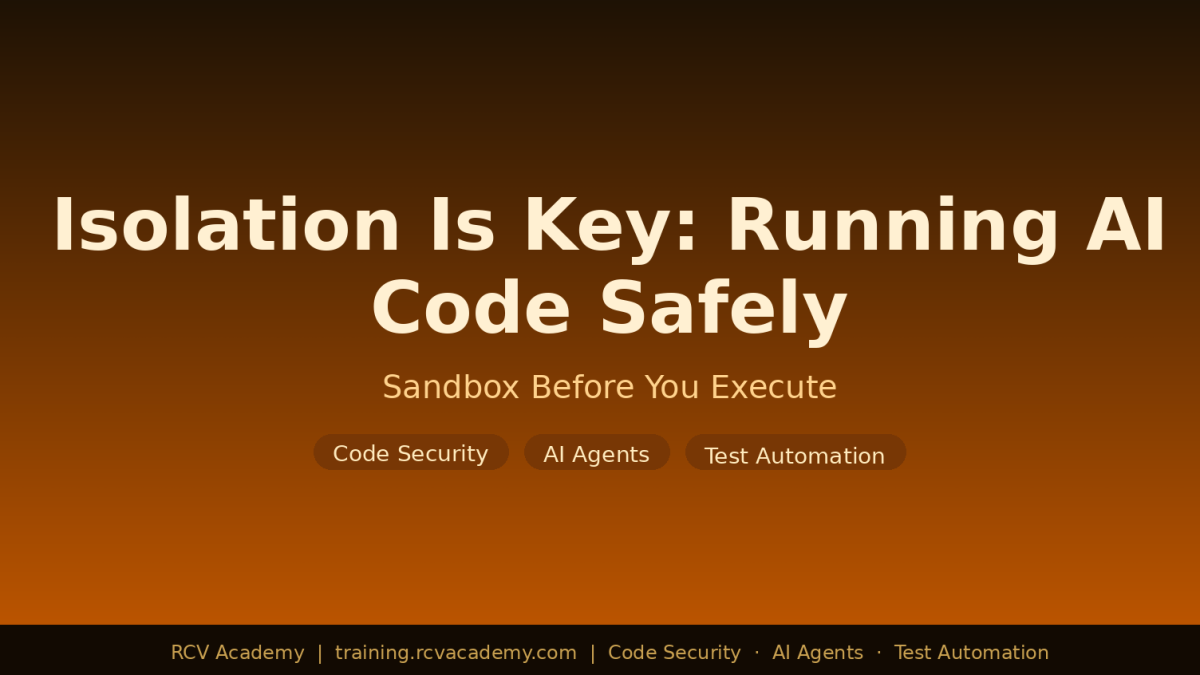 Isolation Is Key: Running AI Code Safely

Sandbox Before You Execute

Code Security AI Agents Test Automation

RCV Academy | training.rcvacademy.com | Code Security · AI Agents · Test Automation